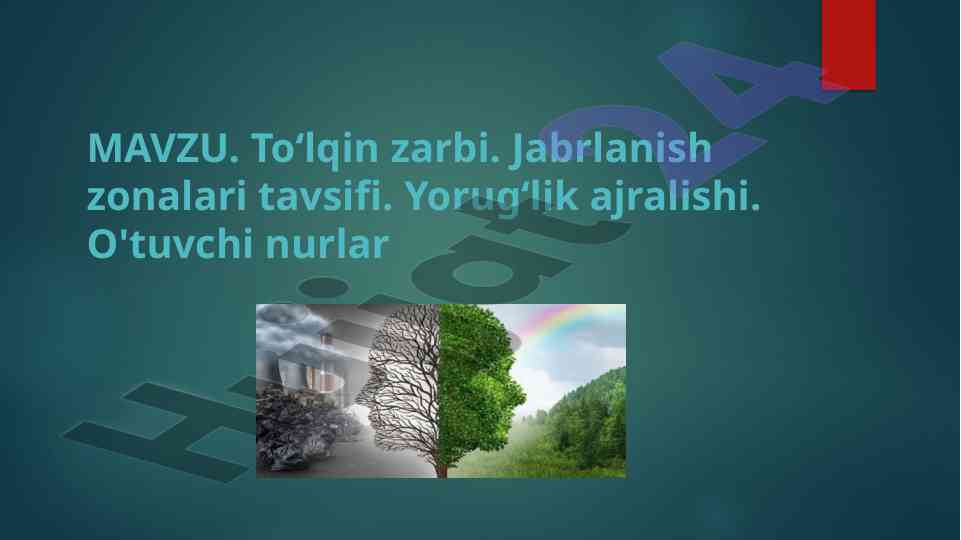 MAVZU. To‘lqin zarbi. Jabrlanish zonalari tavsifi. Yorug‘lik ajralishi. O'tuvchi nurlar

Hujjat24